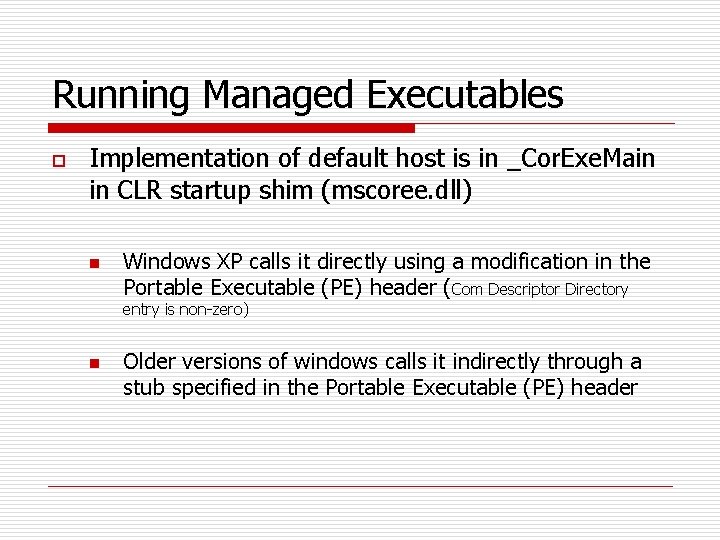 Running Managed Executables

Implementation of default host is in _CorExeMain in CLR startup shim (mscoree.dll)

Windows XP calls it directly using a modification in the Portable Executable (PE) header (Com Descriptor Directory entry is non-zero)

Older versions of windows calls it indirectly through a stub specified in the Portable Executable (PE) header